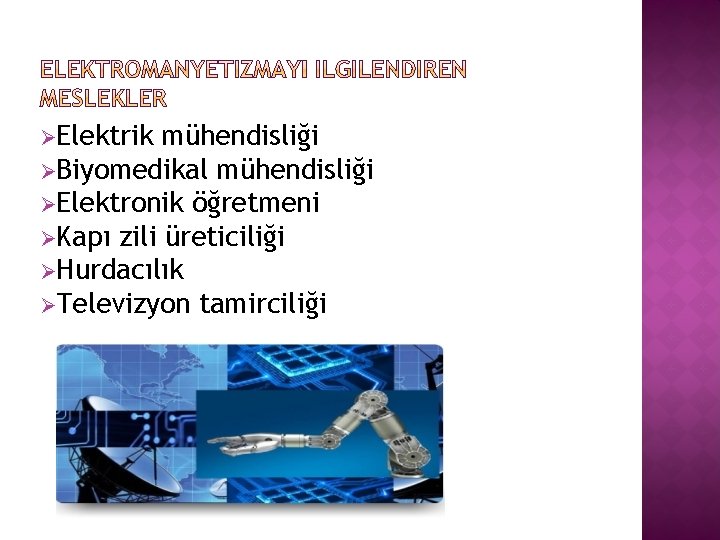 ELEKTROMANYETIZMAYI ILGILENDIREN MESLEKLER

➢Elektrik mühendisliği
➢Biyomedikal mühendisliği
➢Elektronik öğretmeni
➢Kapı zili üreticiliği
➢Hurdacılık
➢Televizyon tamirciliği